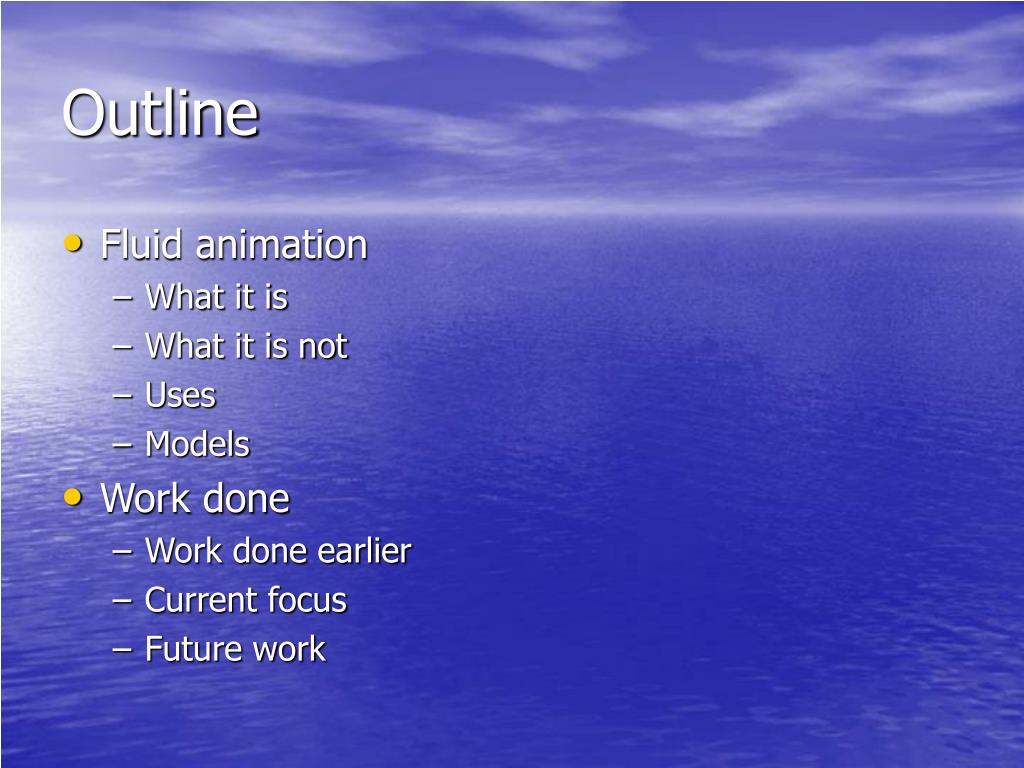 Outline

• Fluid animation
  – What it is
  – What it is not
  – Uses
  – Models
• Work done
  – Work done earlier
  – Current focus
  – Future work